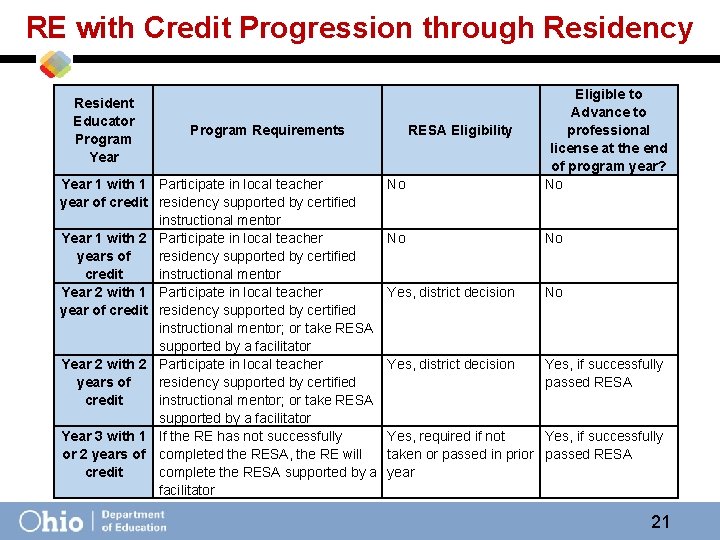 RE with Credit Progression through Residency

| Resident Educator Program Year | Program Requirements | RESA Eligibility | Eligible to Advance to professional license at the end of program year? |
|---|---|---|---|
| Year 1 with 1 year of credit | Participate in local teacher residency supported by certified instructional mentor | No | No |
| Year 1 with 2 years of credit | Participate in local teacher residency supported by certified instructional mentor | No | No |
| Year 2 with 1 year of credit | Participate in local teacher residency supported by certified instructional mentor; or take RESA supported by a facilitator | Yes, district decision | No |
| Year 2 with 2 years of credit | Participate in local teacher residency supported by certified instructional mentor; or take RESA supported by a facilitator | Yes, district decision | Yes, if successfully passed RESA |
| Year 3 with 1 or 2 years of credit | If the RE has not successfully completed the RESA, the RE will complete the RESA supported by a facilitator | Yes, required if not taken or passed in prior year | Yes, if successfully passed RESA |

Ohio | Department of Education

21